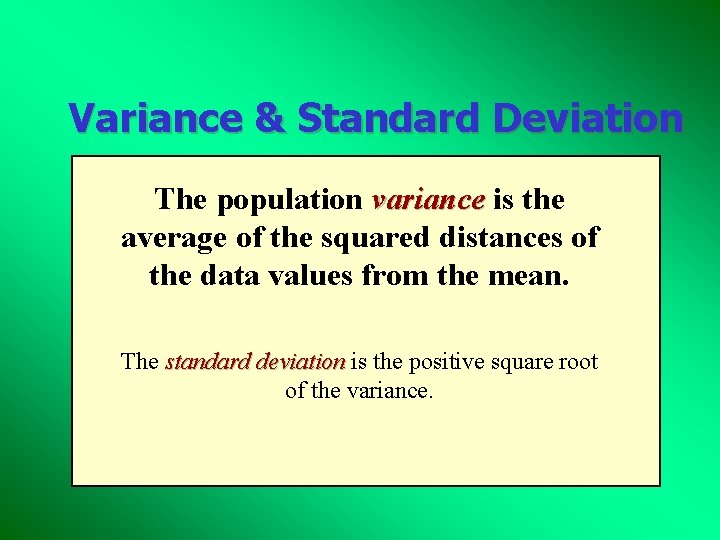 Variance & Standard Deviation

The population variance is the average of the squared distances of the data values from the mean.

The standard deviation is the positive square root of the variance.